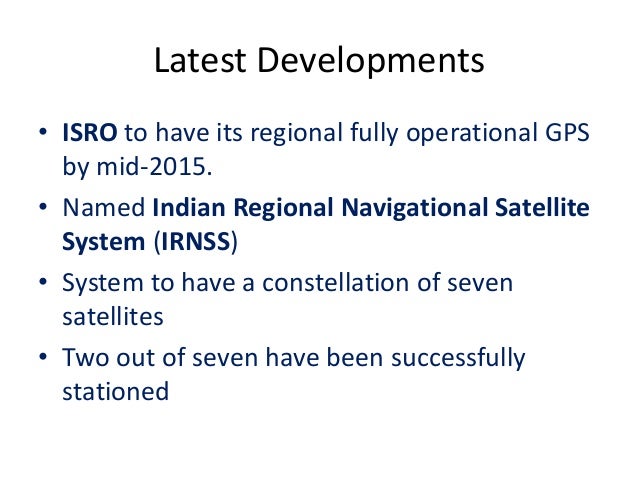 Latest Developments

• ISRO to have its regional fully operational GPS by mid-2015.
• Named Indian Regional Navigational Satellite System (IRNSS)
• System to have a constellation of seven satellites
• Two out of seven have been successfully stationed